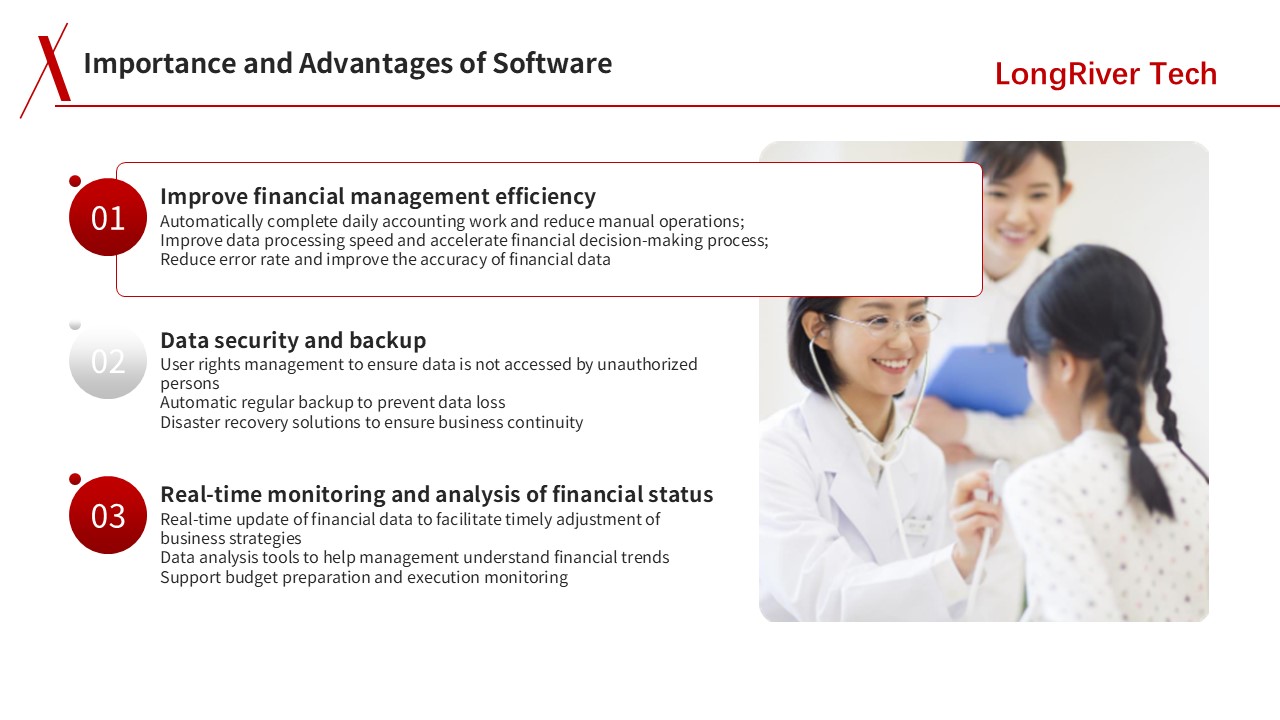 Importance and Advantages of Software

LongRiver Tech

01

Improve financial management efficiency

Automatically complete daily accounting work and reduce manual operations;
Improve data processing speed and accelerate financial decision-making process;
Reduce error rate and improve the accuracy of financial data

02

Data security and backup

User rights management to ensure data is not accessed by unauthorized persons
Automatic regular backup to prevent data loss
Disaster recovery solutions to ensure business continuity

03

Real-time monitoring and analysis of financial status

Real-time update of financial data to facilitate timely adjustment of business strategies
Data analysis tools to help management understand financial trends
Support budget preparation and execution monitoring